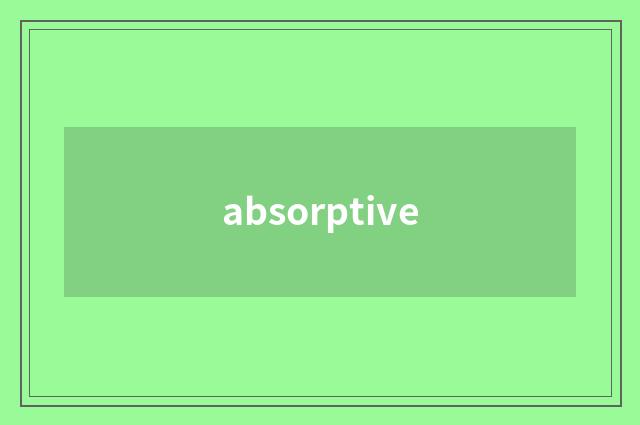 absorptive